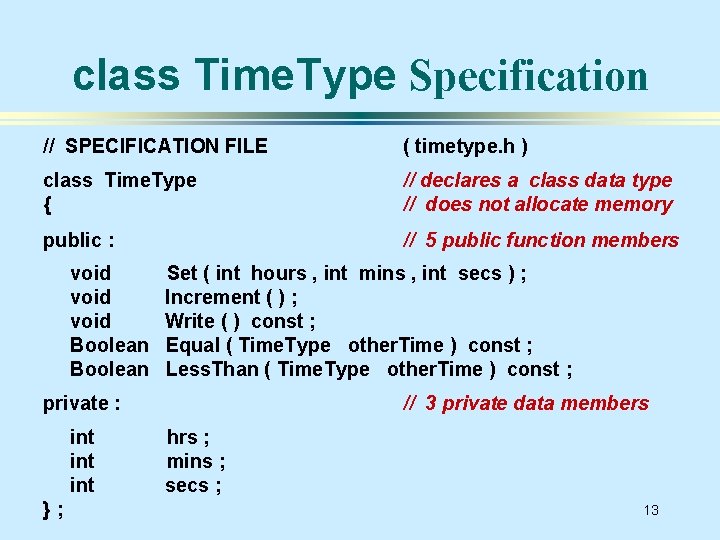 class TimeType Specification

// SPECIFICATION FILE ( timetype.h )

class TimeType // declares a class data type
{ // does not allocate memory

public : // 5 public function members

void Set ( int hours , int mins , int secs ) ;
void Increment ( ) ;
void Write ( ) const ;
Boolean Equal ( TimeType otherTime ) const ;
Boolean LessThan ( TimeType otherTime ) const ;

private : // 3 private data members

int hrs ;
int mins ;
int secs ;
} ;

13